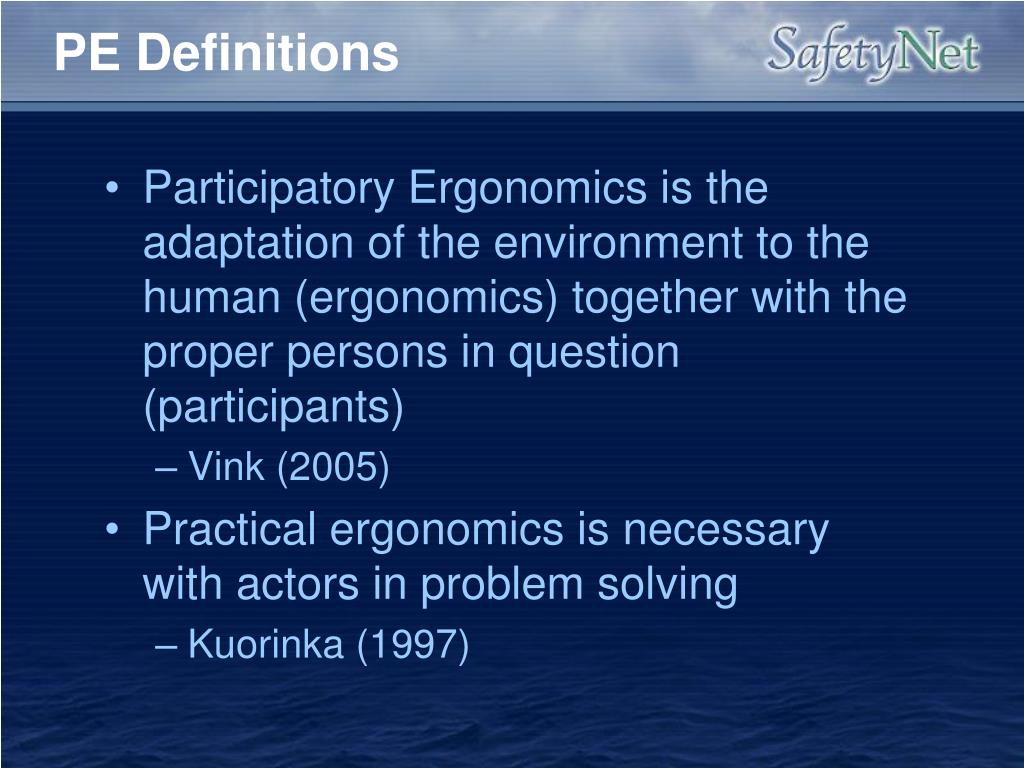 PE Definitions

SafetyNet

• Participatory Ergonomics is the adaptation of the environment to the human (ergonomics) together with the proper persons in question (participants)
– Vink (2005)

• Practical ergonomics is necessary with actors in problem solving
– Kuorinka (1997)